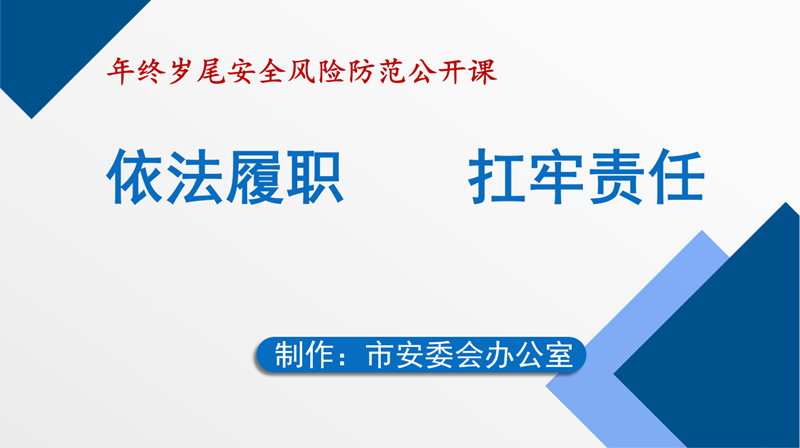 年终岁尾安全风险防范公开课

依法履职　　扛牢责任

制作：市安委会办公室